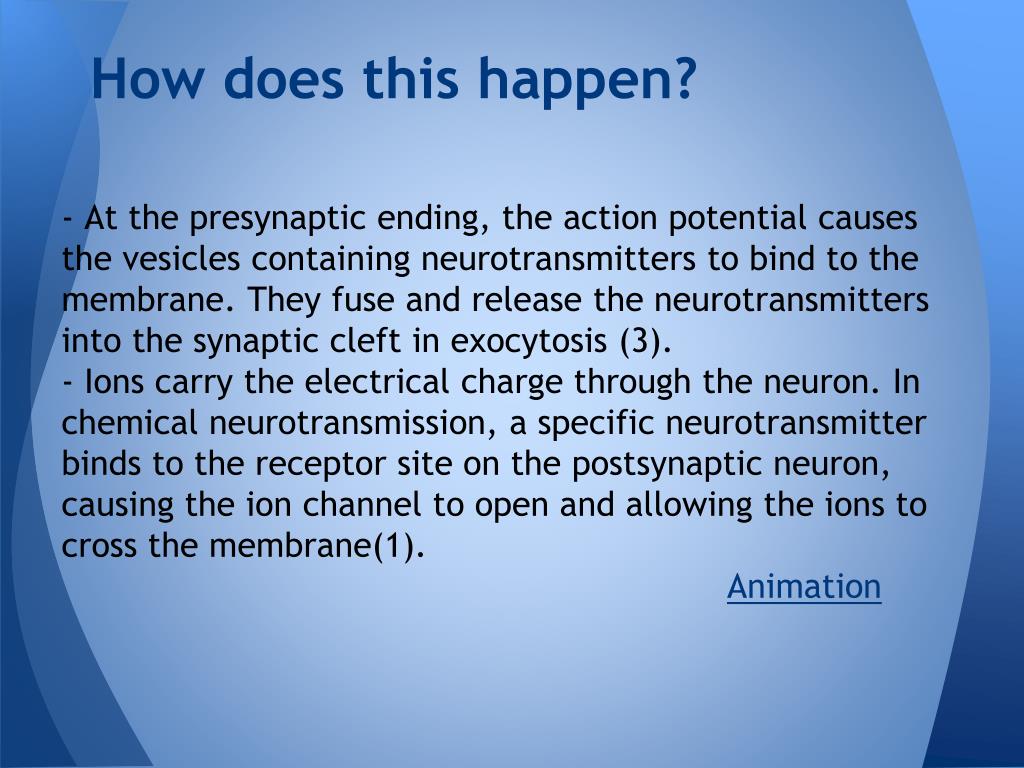 How does this happen?

- At the presynaptic ending, the action potential causes the vesicles containing neurotransmitters to bind to the membrane. They fuse and release the neurotransmitters into the synaptic cleft in exocytosis (3).
- Ions carry the electrical charge through the neuron. In chemical neurotransmission, a specific neurotransmitter binds to the receptor site on the postsynaptic neuron, causing the ion channel to open and allowing the ions to cross the membrane(1).

Animation